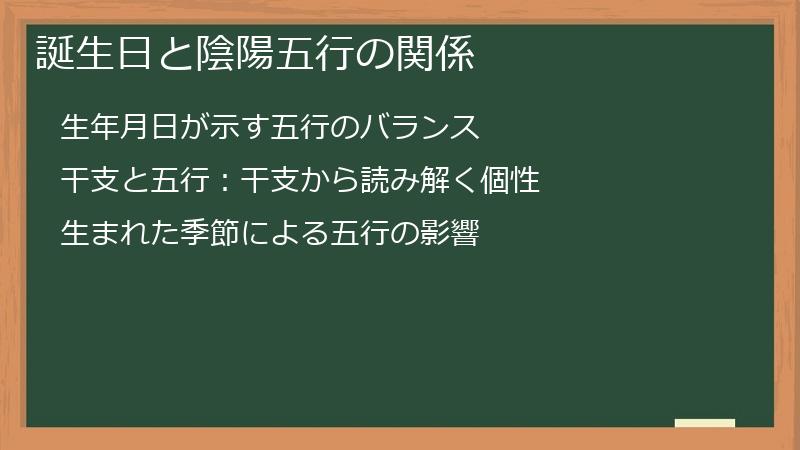 誕生日と陰陽五行の関係

生年月日が示す五行のバランス

干支と五行：干支から読み解く個性

生まれた季節による五行の影響